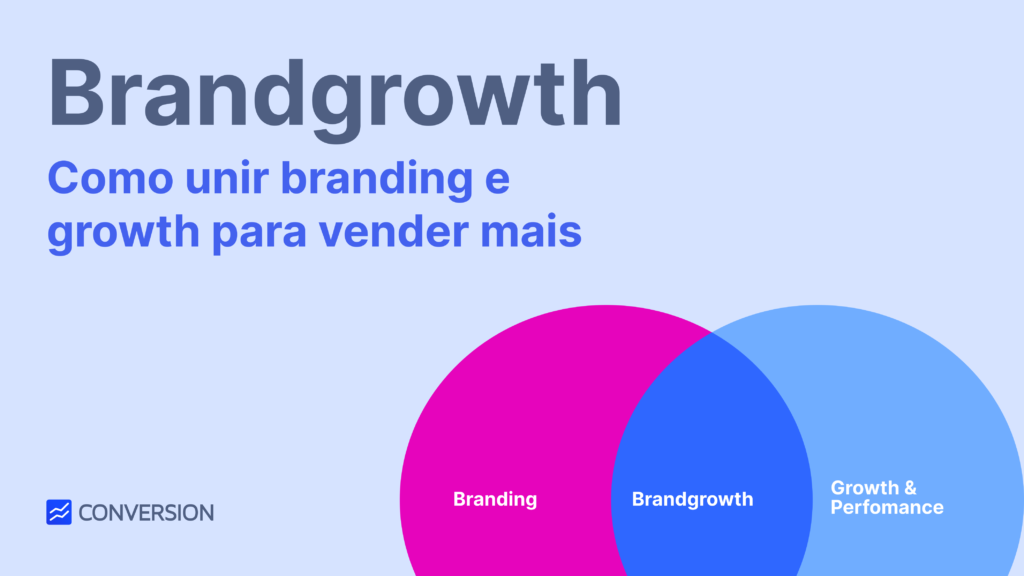 Brandgrowth

Como unir branding e growth para vender mais

Branding

Brandgrowth

Growth & Perfomance

CONVERSION